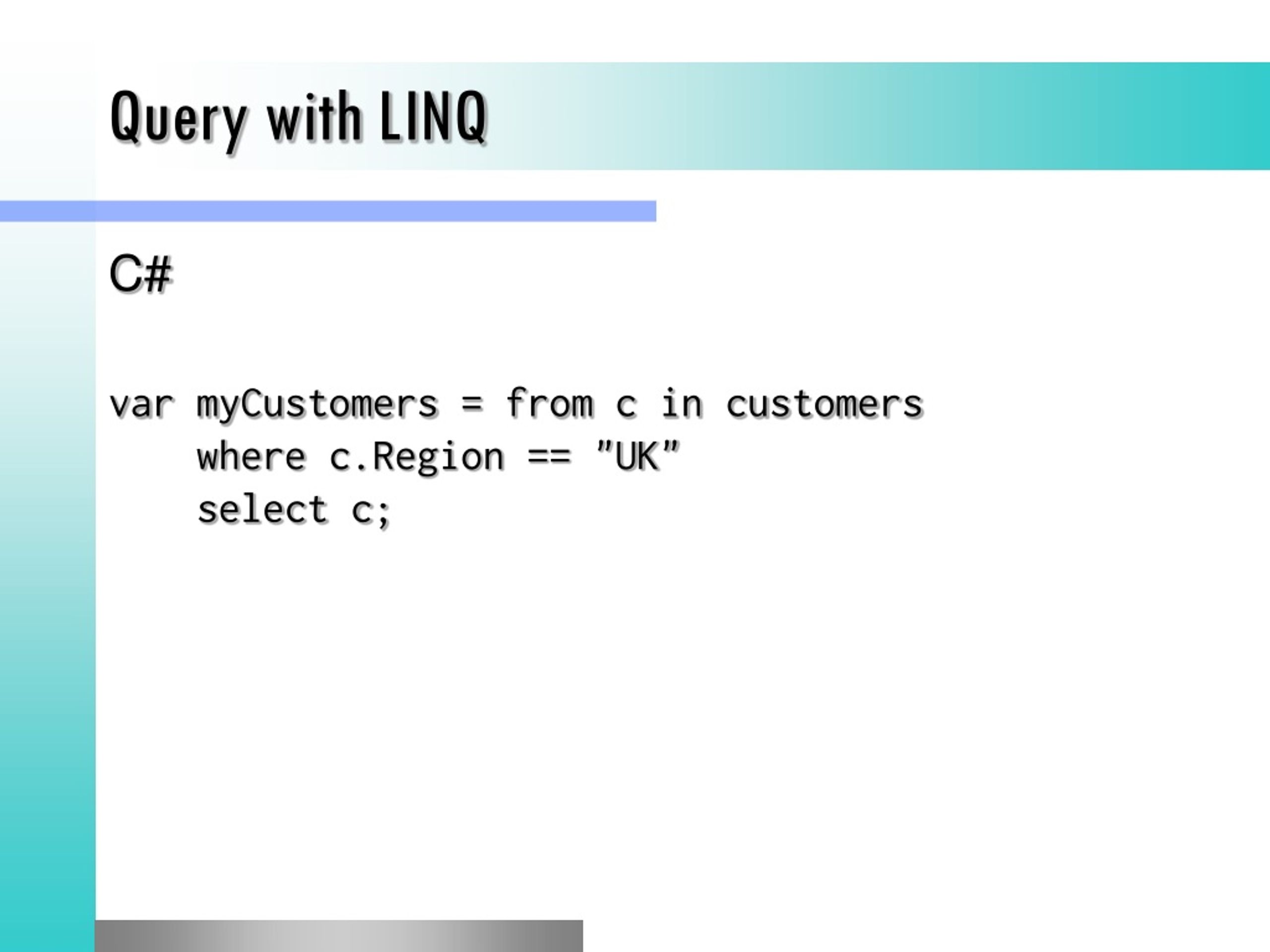 Query with LINQ

C#

var myCustomers = from c in customers
    where c.Region == "UK"
    select c;